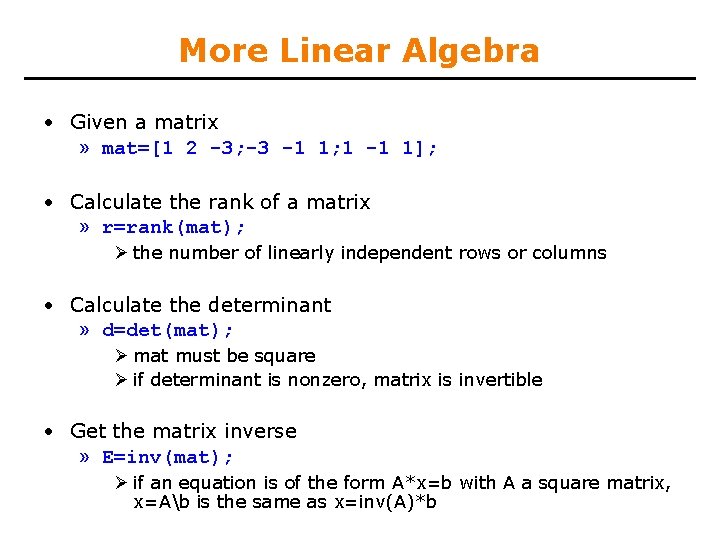 More Linear Algebra

• Given a matrix
» mat=[1 2 -3;-3 -1 1;1 -1 1];

• Calculate the rank of a matrix
» r=rank(mat);
➢ the number of linearly independent rows or columns

• Calculate the determinant
» d=det(mat);
➢ mat must be square
➢ if determinant is nonzero, matrix is invertible

• Get the matrix inverse
» E=inv(mat);
➢ if an equation is of the form A*x=b with A a square matrix, x=A\b is the same as x=inv(A)*b